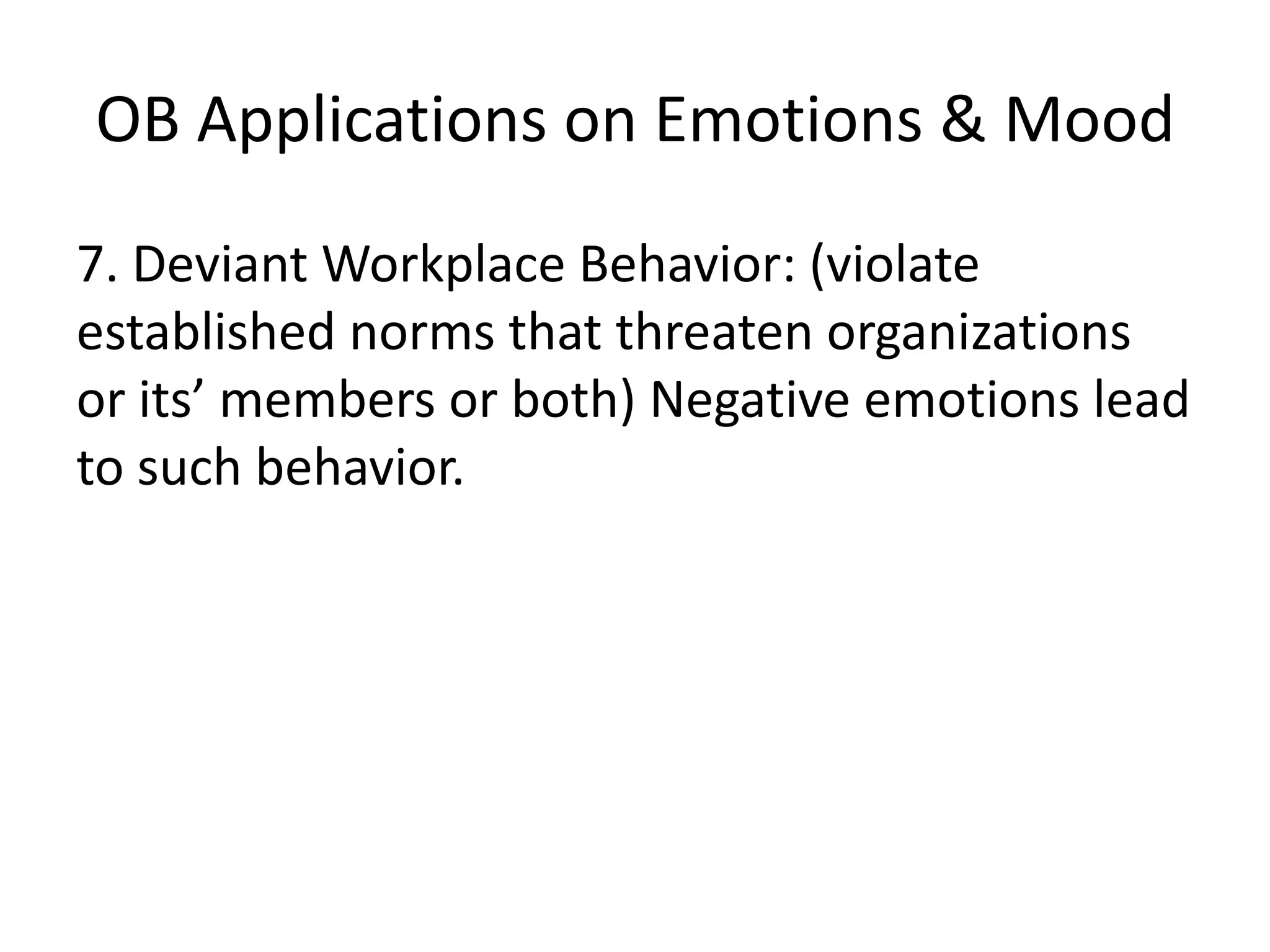 OB Applications on Emotions & Mood

7. Deviant Workplace Behavior: (violate established norms that threaten organizations or its’ members or both) Negative emotions lead to such behavior.